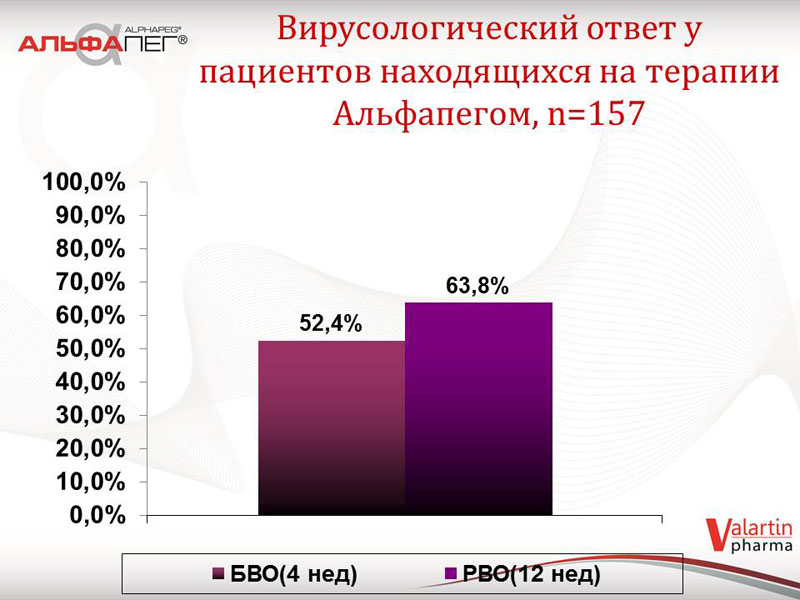 ALPHAPEG®
АЛЬФАПЕГ®

Вирусологический ответ у пациентов находящихся на терапии Альфапегом, n=157

100,0%
90,0%
80,0%
70,0%
60,0%
50,0%
40,0%
30,0%
20,0%
10,0%
0,0%

52,4%
63,8%

Valartin pharma

БВО(4 нед)
РВО(12 нед)